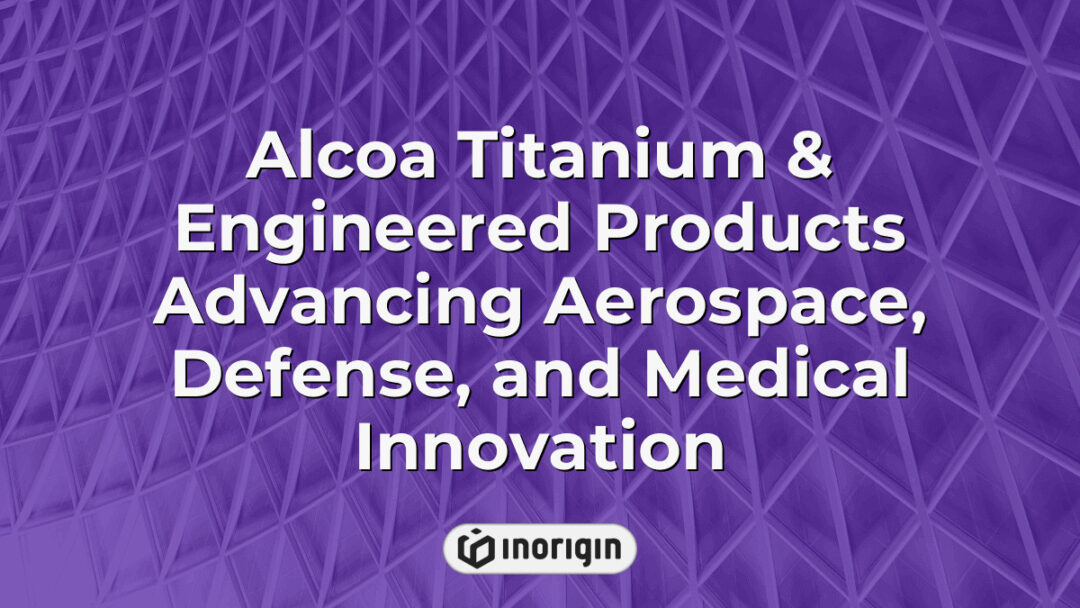 Alcoa Titanium & Engineered Products Advancing Aerospace, Defense, and Medical Innovation

inorigin